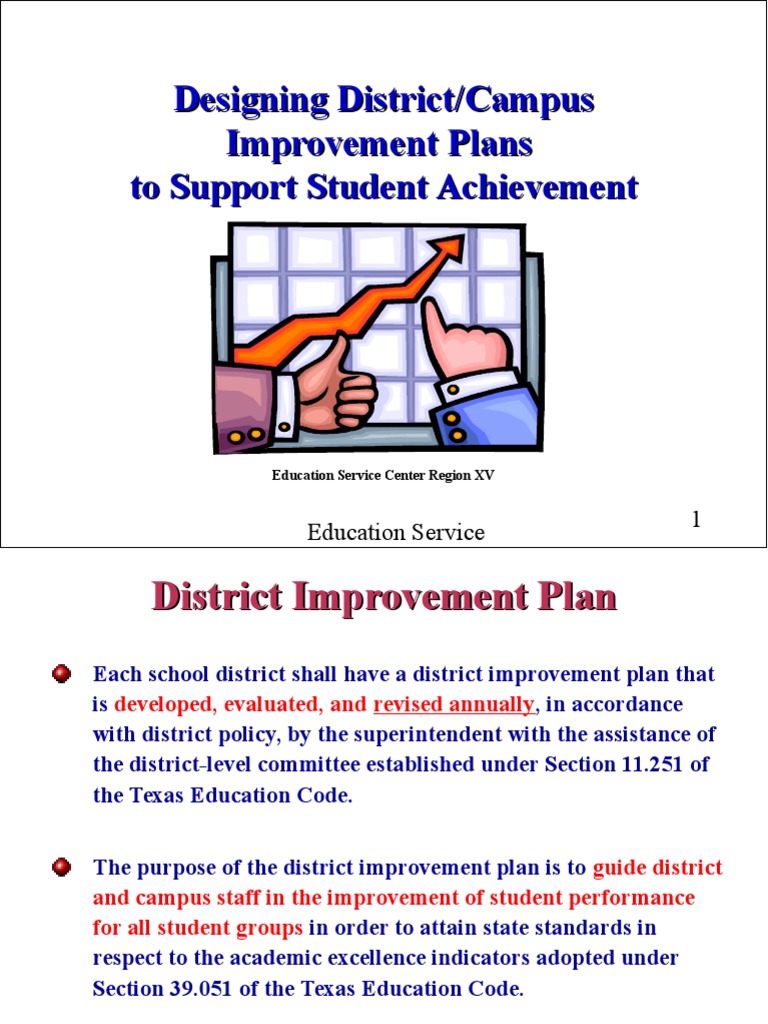 Designing District/Campus Improvement Plans to Support Student Achievement

Education Service Center Region XV

Education Service

1

District Improvement Plan

Each school district shall have a district improvement plan that is developed, evaluated, and revised annually, in accordance with district policy, by the superintendent with the assistance of the district-level committee established under Section 11.251 of the Texas Education Code.

The purpose of the district improvement plan is to guide district and campus staff in the improvement of student performance for all student groups in order to attain state standards in respect to the academic excellence indicators adopted under Section 39.051 of the Texas Education Code.